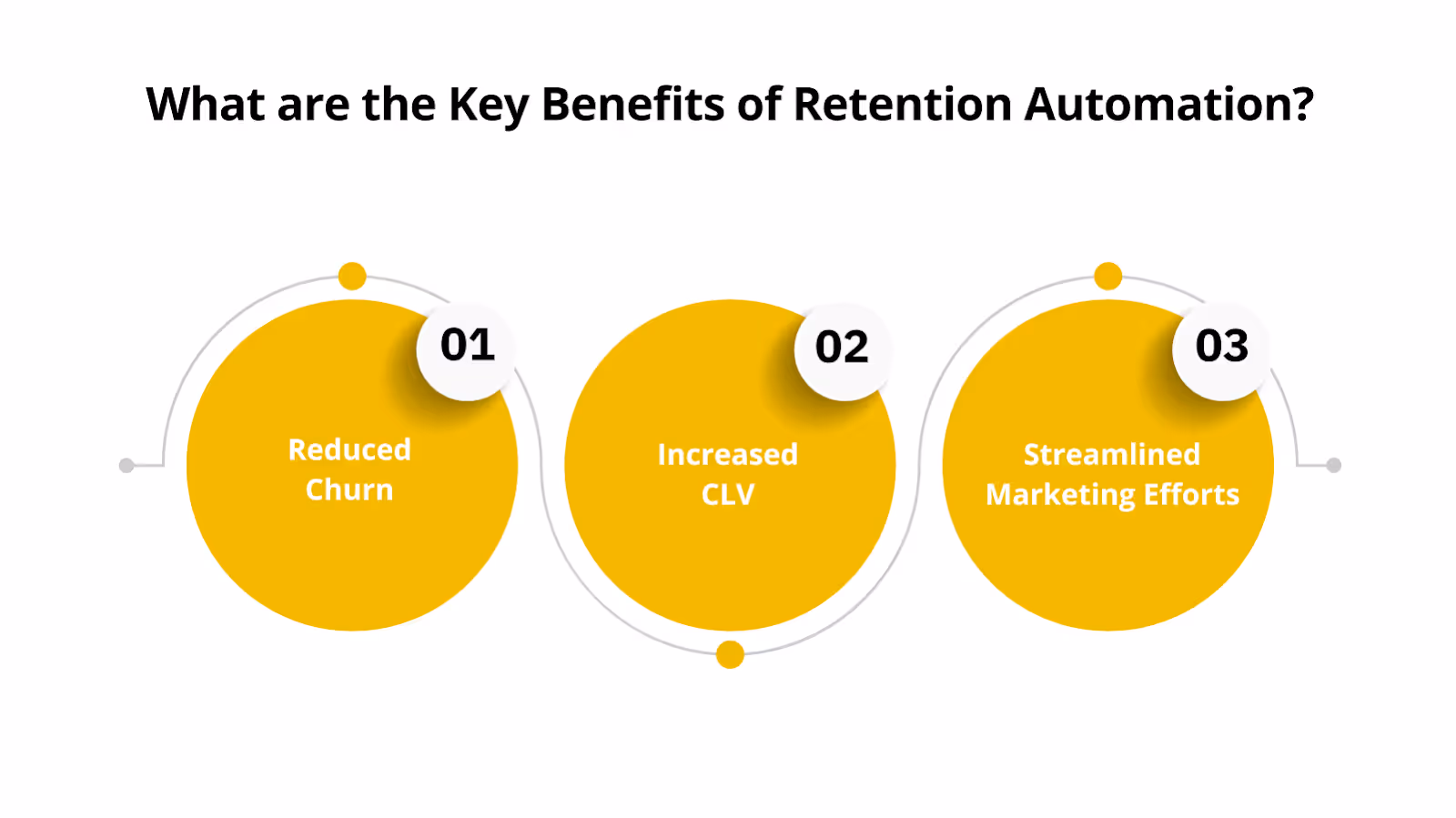 What are the Key Benefits of Retention Automation?

01

Reduced Churn

02

Increased CLV

03

Streamlined Marketing Efforts